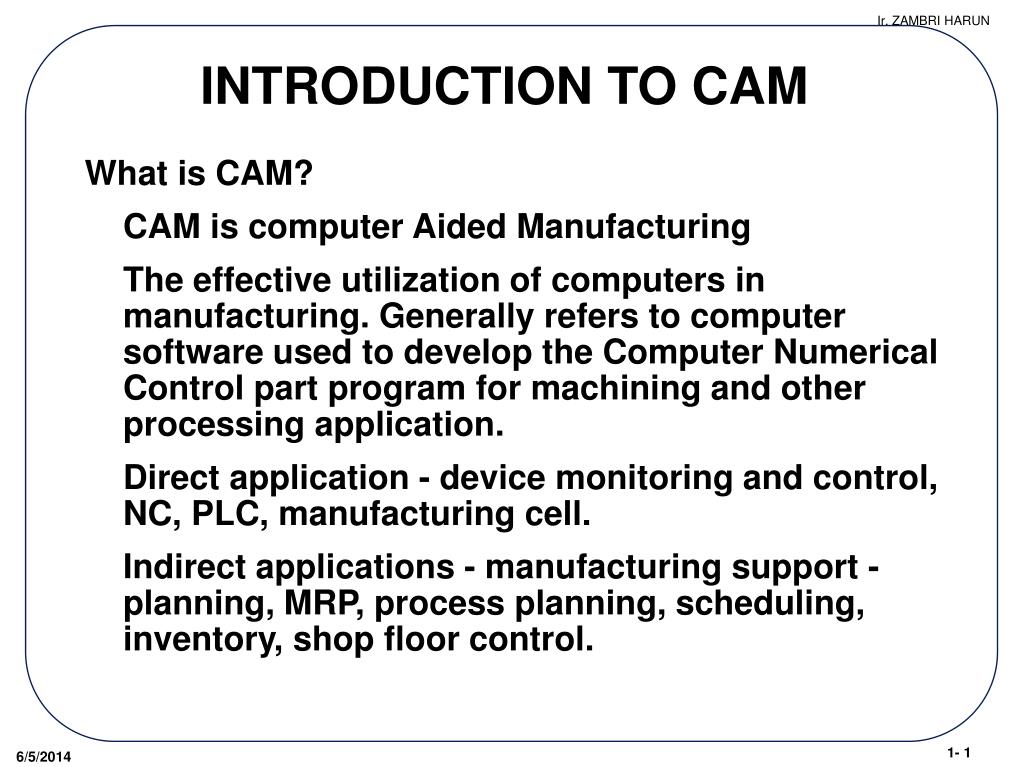 Ir. ZAMBRI HARUN

INTRODUCTION TO CAM

What is CAM?

CAM is computer Aided Manufacturing

The effective utilization of computers in manufacturing. Generally refers to computer software used to develop the Computer Numerical Control part program for machining and other processing application.

Direct application - device monitoring and control, NC, PLC, manufacturing cell.

Indirect applications - manufacturing support - planning, MRP, process planning, scheduling, inventory, shop floor control.

6/5/2014

1- 1